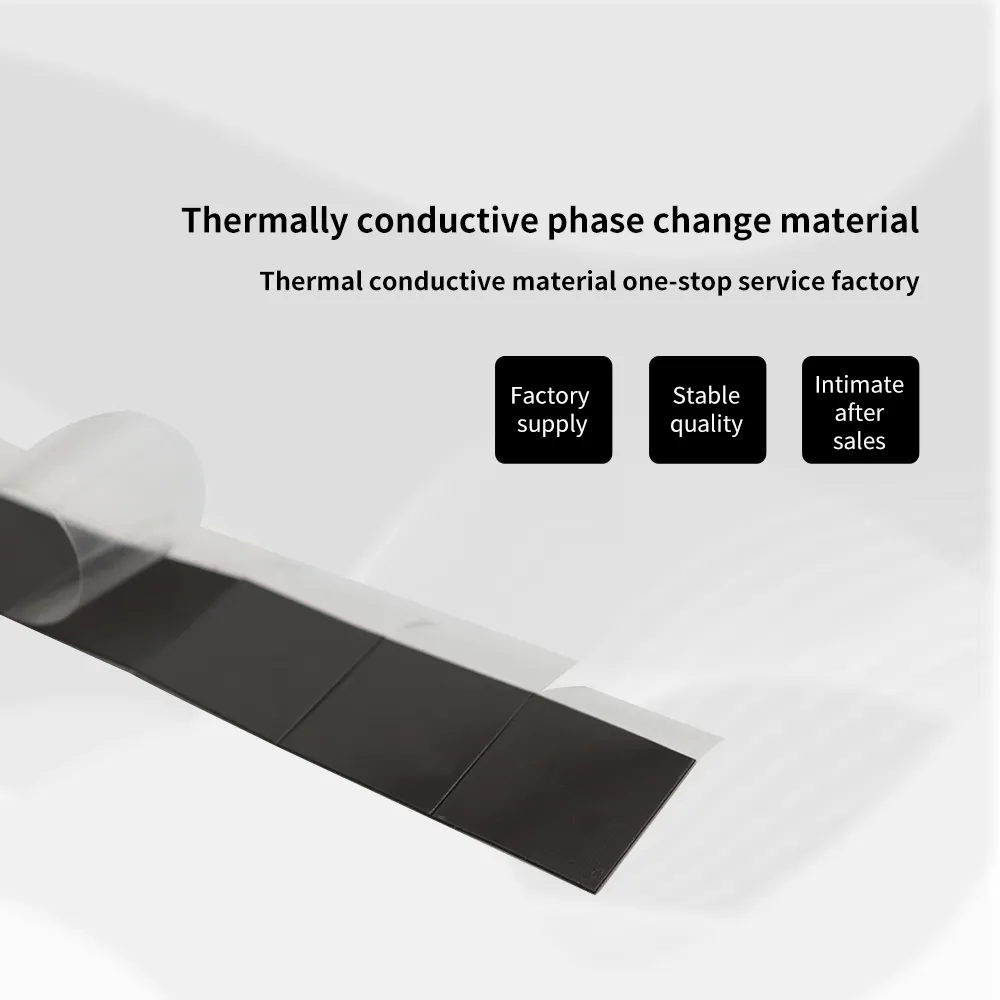 Thermally conductive phase change material

Thermal conductive material one-stop service factory

Factory supply

Stable quality

Intimate after sales